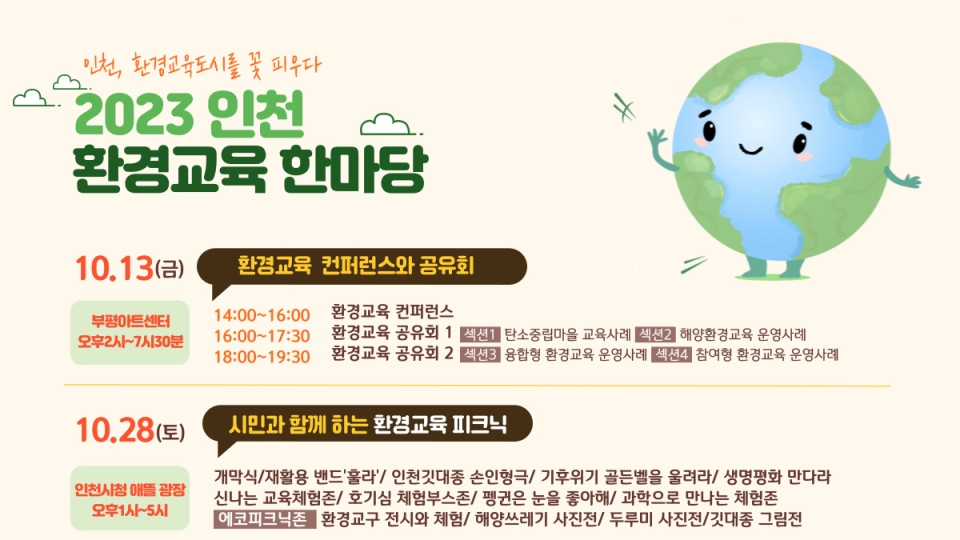 인천, 환경교육도시를 꽃 피우다

2023 인천 환경교육 한마당

10.13(금)

환경교육 컨퍼런스와 공유회

부평아트센터 오후2시~7시30분

14:00~16:00 환경교육 컨퍼런스
16:00~17:30 환경교육 공유회 1 섹션1 탄소중립마을 교육사례 섹션2 해양환경교육 운영사례
18:00~19:30 환경교육 공유회 2 섹션3 융합형 환경교육 운영사례 섹션4 참여형 환경교육 운영사례

10.28(토)

시민과 함께 하는 환경교육 피크닉

인천시청 애뜰 광장 오후1시~5시

개막식/재활용 밴드'훌라'/ 인천깃대종 손인형극/ 기후위기 골든벨을 울려라/ 생명평화 만다라
신나는 교육체험존/ 호기심 체험부스존/ 펭귄은 눈을 좋아해/ 과학으로 만나는 체험존
에코피크닉존 환경교구 전시와 체험/ 해양쓰레기 사진전/ 두루미 사진전/깃대종 그림전